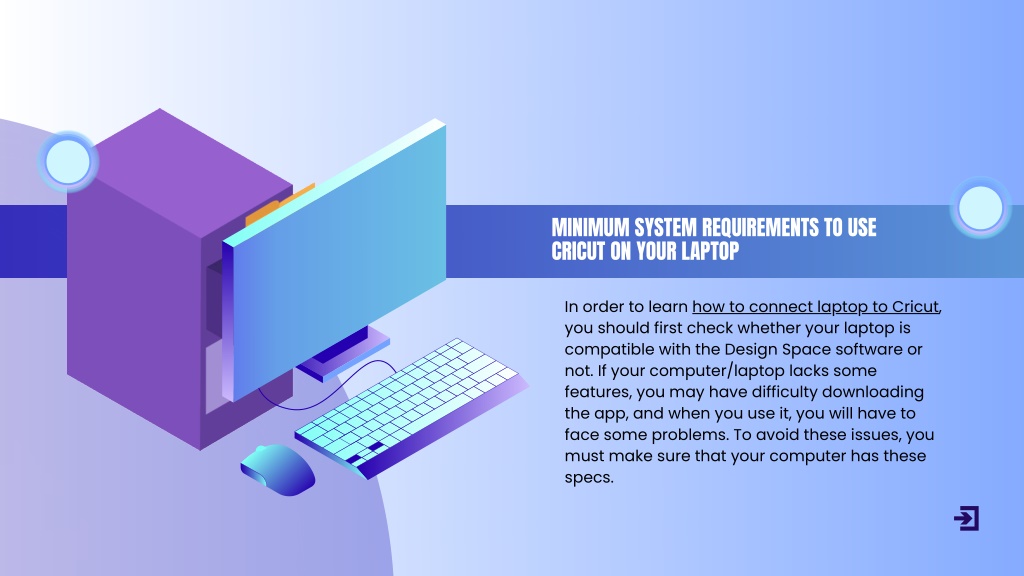 MINIMUM SYSTEM REQUIREMENTS TO USE CRICUT ON YOUR LAPTOP

In order to learn how to connect laptop to Cricut, you should first check whether your laptop is compatible with the Design Space software or not. If your computer/laptop lacks some features, you may have difficulty downloading the app, and when you use it, you will have to face some problems. To avoid these issues, you must make sure that your computer has these specs.